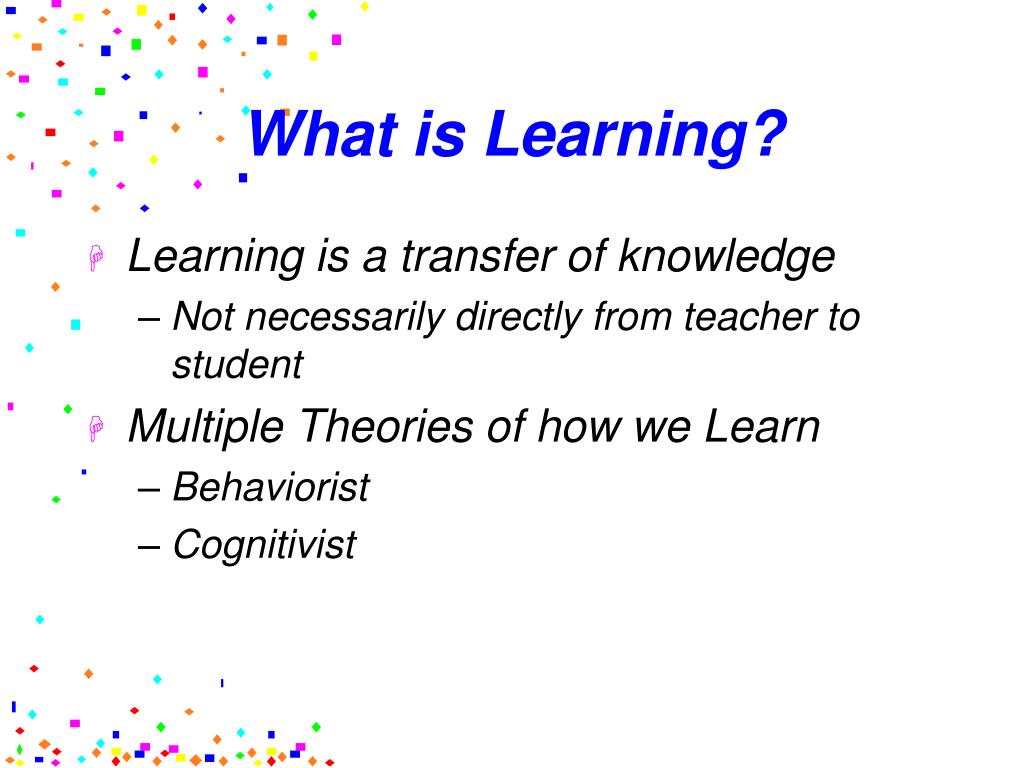 What is Learning?

Learning is a transfer of knowledge
– Not necessarily directly from teacher to student

Multiple Theories of how we Learn
– Behaviorist
– Cognitivist